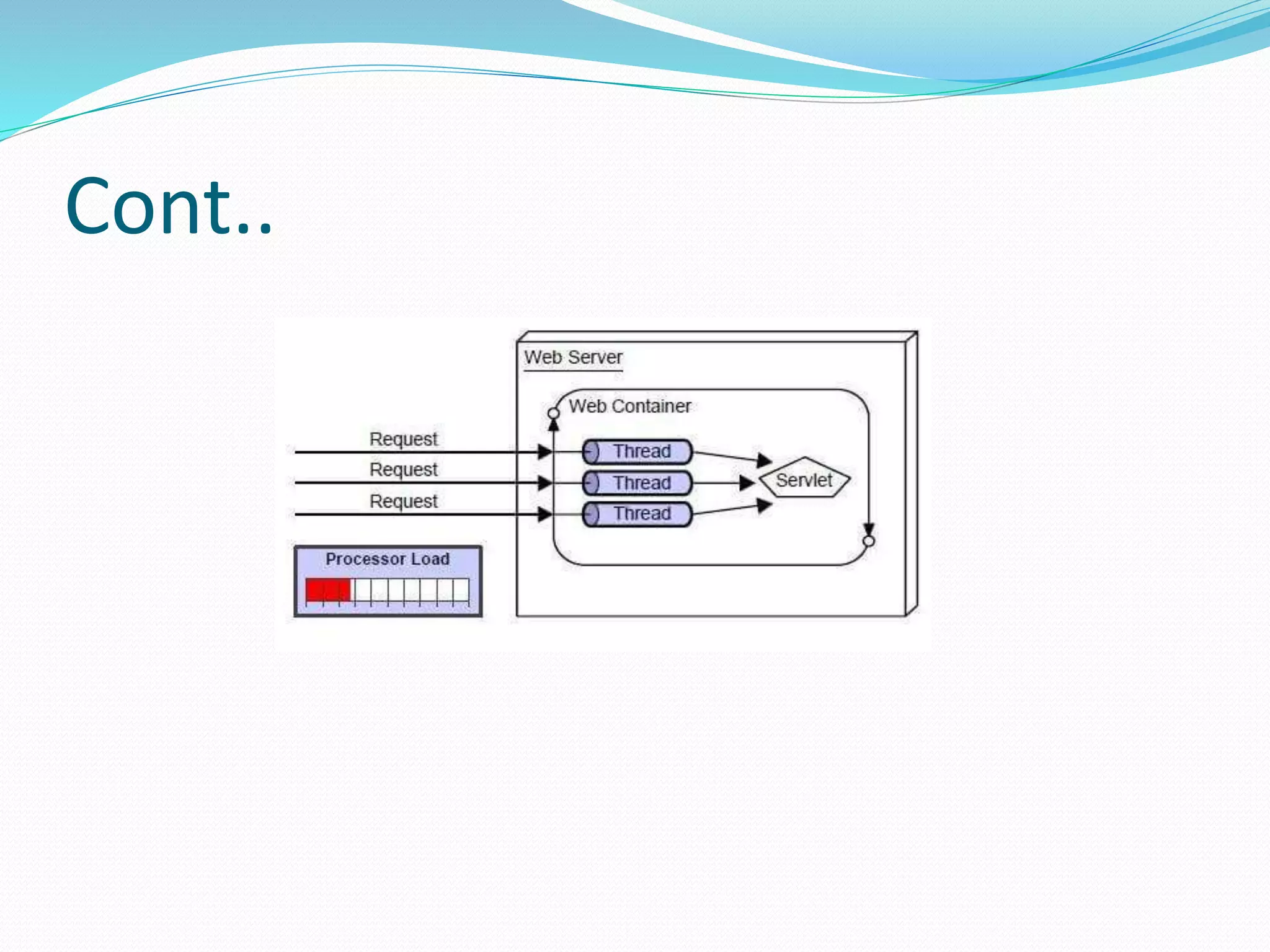 Cont..

Web Server

Web Container

Request
Request
Request

Thread
Thread
Thread

Servlet

Processor Load